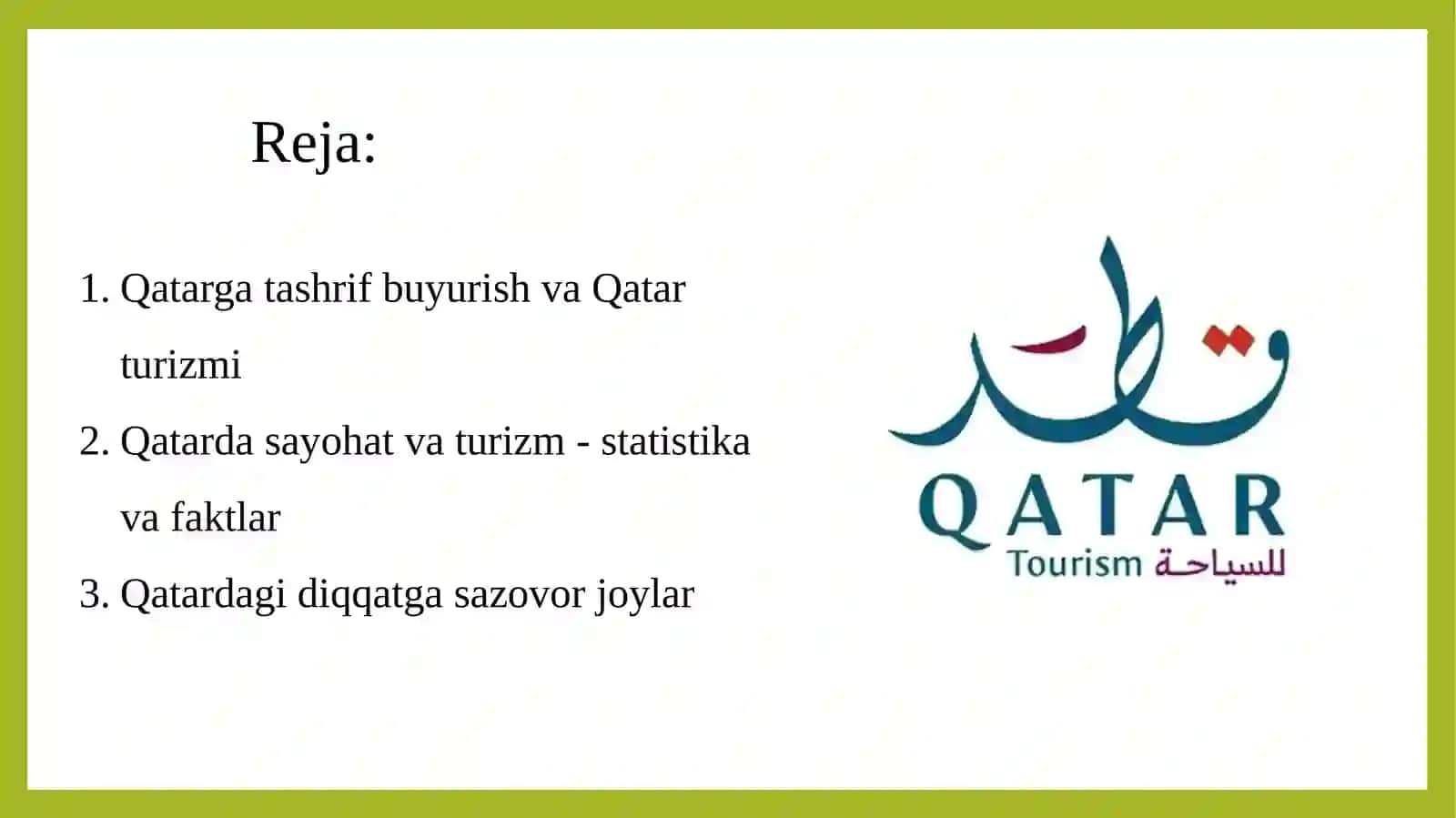 Reja:

1. Qatarga tashrif buyurish va Qatar turizmi
2. Qatarda sayohat va turizm - statistika va faktlar
3. Qatardagi diqqatga sazovor joylar

قطر
QATAR
Tourism للسياحة